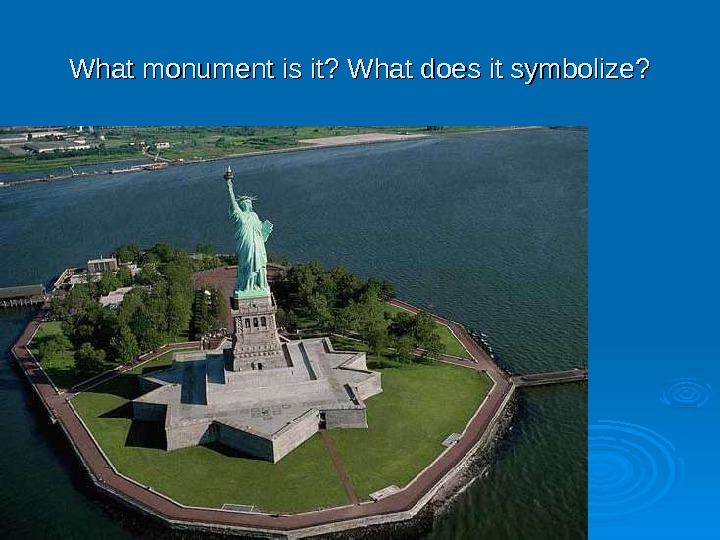 What monument is it? What does it symbolize?